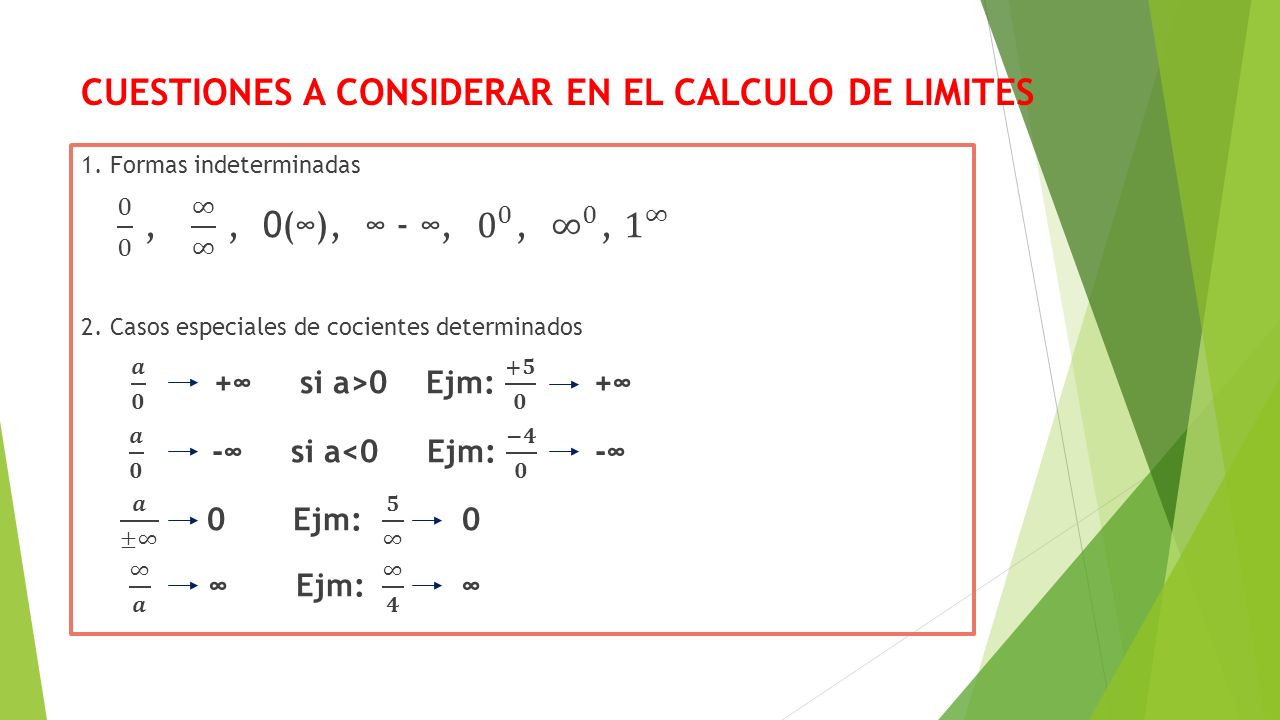 CUESTIONES A CONSIDERAR EN EL CALCULO DE LIMITES

1. Formas indeterminadas

$\frac{0}{0}$ , $\frac{\infty}{\infty}$ , $0(\infty)$, $\infty - \infty$, $0^0$, $\infty^0$, $1^\infty$

2. Casos especiales de cocientes determinados

$\frac{a}{0} \rightarrow +\infty$ si a>0 Ejm: $\frac{+5}{0} \rightarrow +\infty$

$\frac{a}{0} \rightarrow -\infty$ si a<0 Ejm: $\frac{-4}{0} \rightarrow -\infty$

$\frac{a}{\pm\infty} \rightarrow 0$ Ejm: $\frac{5}{\infty} \rightarrow 0$

$\frac{\infty}{a} \rightarrow \infty$ Ejm: $\frac{\infty}{4} \rightarrow \infty$